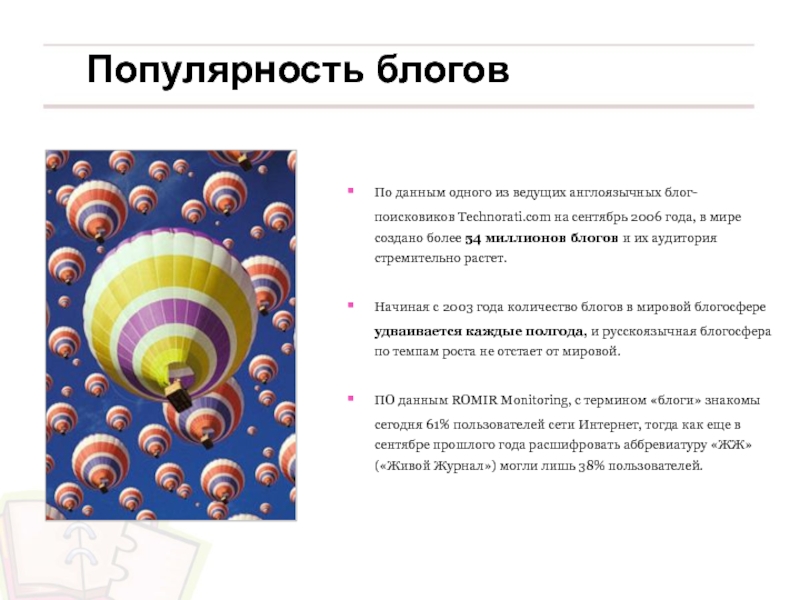 Популярность блогов

По данным одного из ведущих англоязычных блог-поисковиков Technorati.com на сентябрь 2006 года, в мире создано более 54 миллионов блогов и их аудитория стремительно растет.

Начиная с 2003 года количество блогов в мировой блогосфере удваивается каждые полгода, и русскоязычная блогосфера по темпам роста не отстает от мировой.

ПО данным ROMIR Monitoring, с термином «блоги» знакомы сегодня 61% пользователей сети Интернет, тогда как еще в сентябре прошлого года расшифровать аббревиатуру «ЖЖ» («Живой Журнал») могли лишь 38% пользователей.